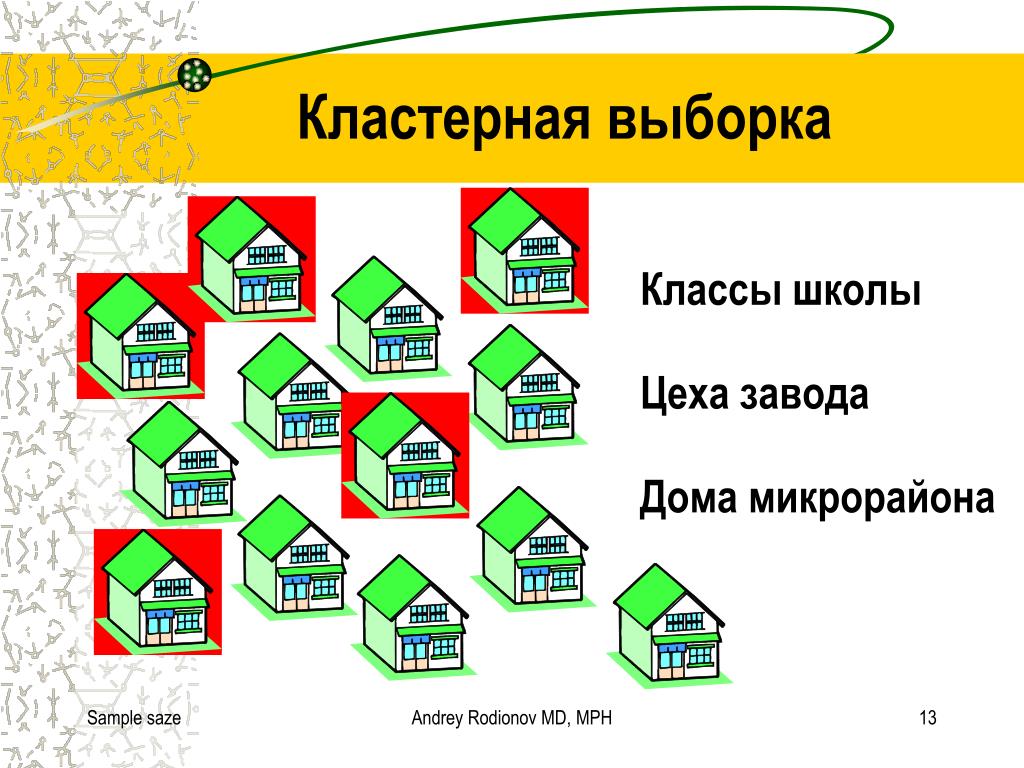 Кластерная выборка

Классы школы

Цеха завода

Дома микрорайона

Sample saze

Andrey Rodionov MD, MPH

13